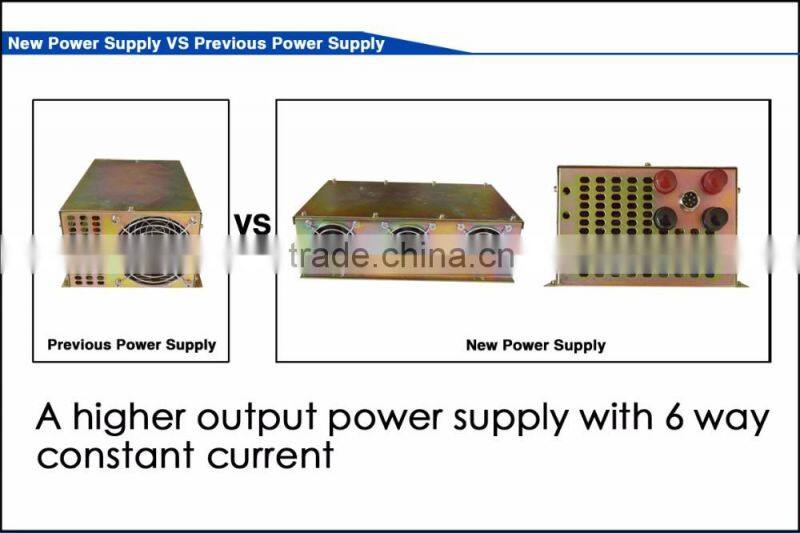 New Power Supply VS Previous Power Supply

VS

trade.china.cn

Previous Power Supply

New Power Supply

A higher output power supply with 6 way constant current